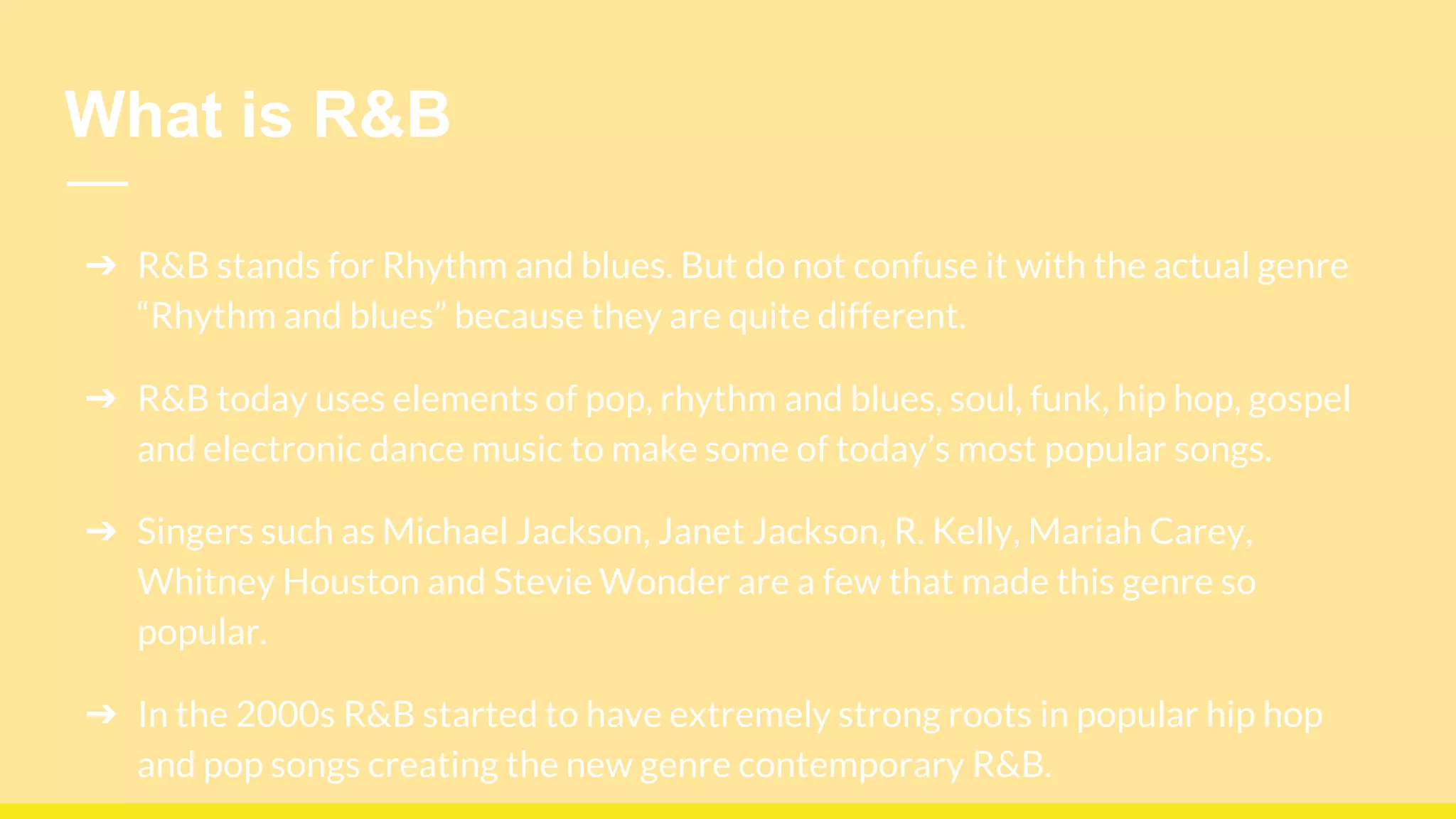 What is R&B

➔ R&B stands for Rhythm and blues. But do not confuse it with the actual genre “Rhythm and blues” because they are quite different.

➔ R&B today uses elements of pop, rhythm and blues, soul, funk, hip hop, gospel and electronic dance music to make some of today’s most popular songs.

➔ Singers such as Michael Jackson, Janet Jackson, R. Kelly, Mariah Carey, Whitney Houston and Stevie Wonder are a few that made this genre so popular.

➔ In the 2000s R&B started to have extremely strong roots in popular hip hop and pop songs creating the new genre contemporary R&B.